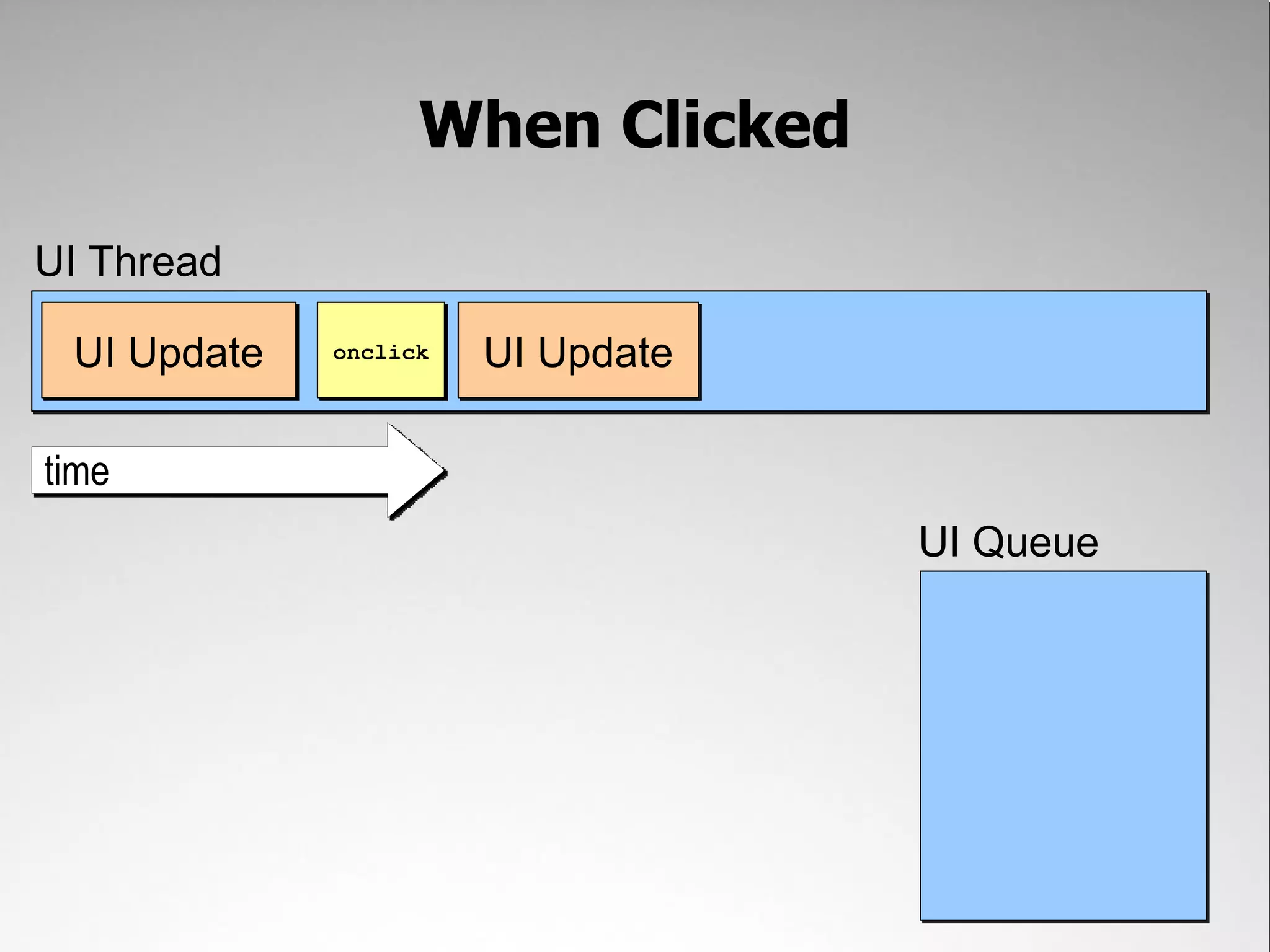 When Clicked

UI Thread

UI Update

onclick

UI Update

time

UI Queue